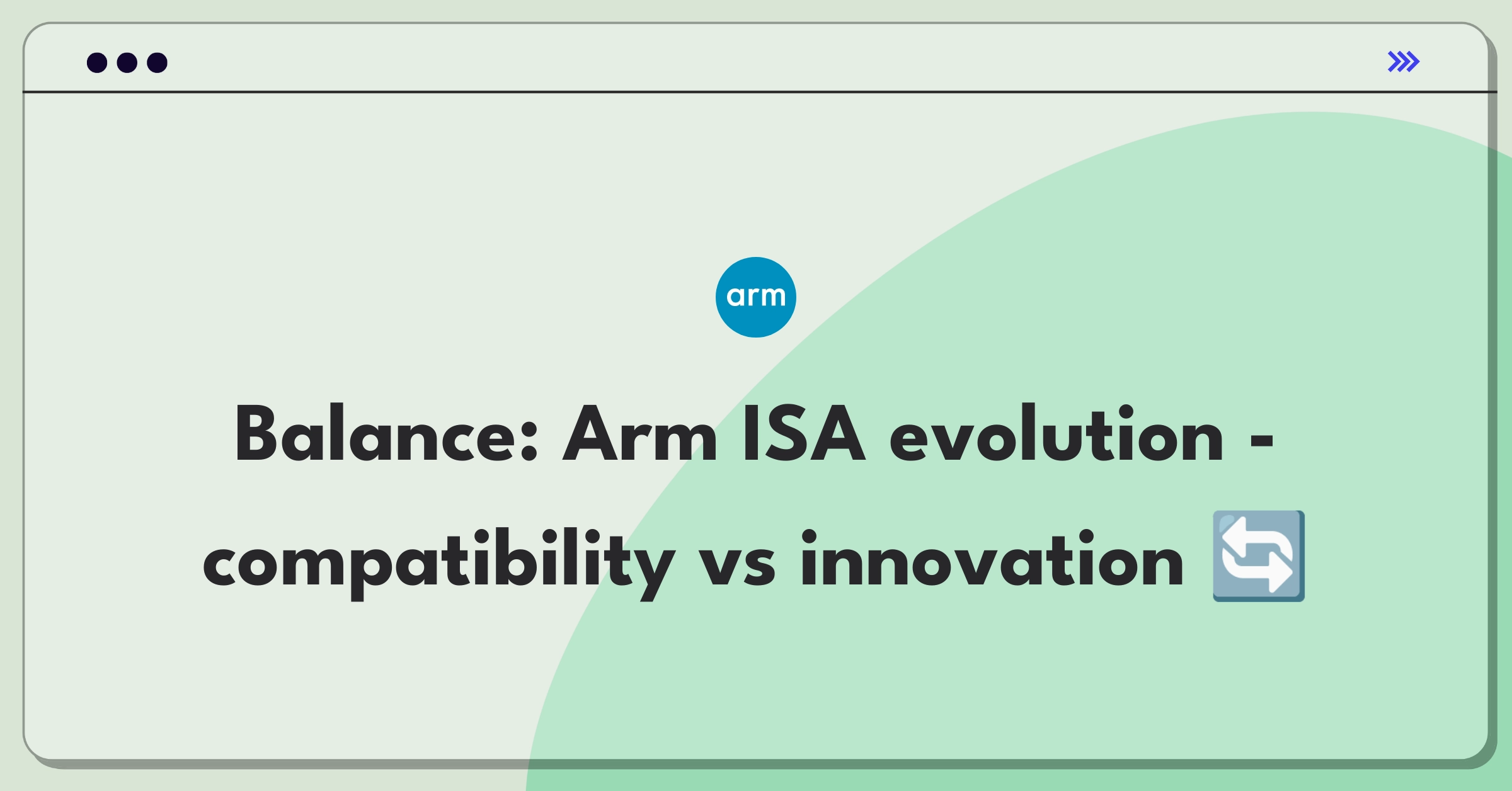 arm

Balance: Arm ISA evolution - compatibility vs innovation 🔄